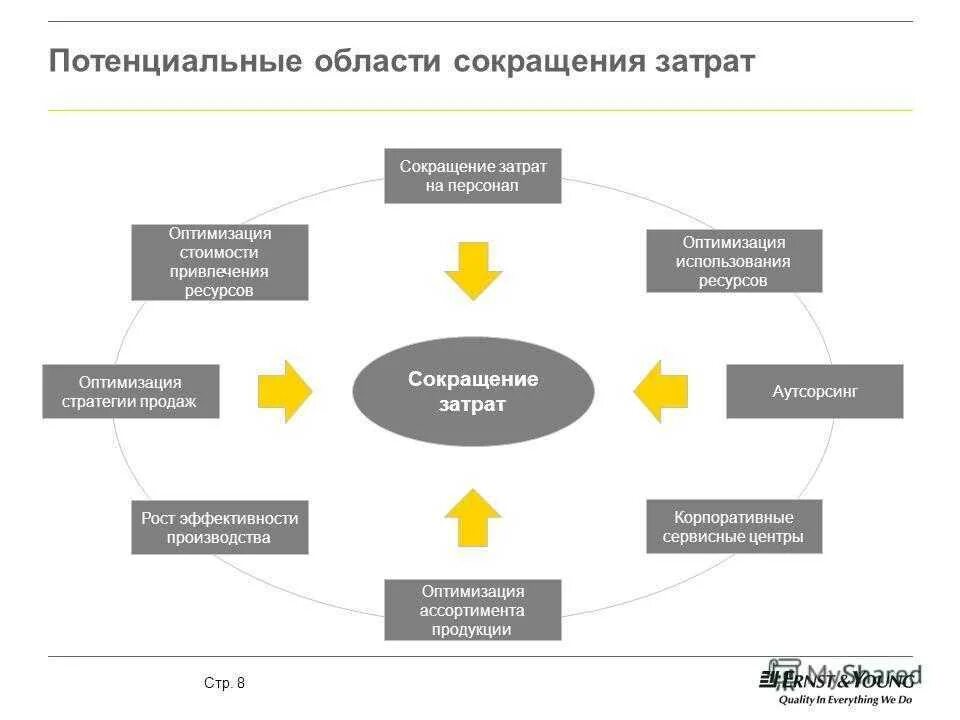 Потенциальные области сокращения затрат

Сокращение затрат на персонал

Оптимизация стоимости привлечения ресурсов

Оптимизация использования ресурсов

Оптимизация стратегии продаж

Сокращение затрат

Аутсорсинг

Рост эффективности производства

Корпоративные сервисные центры

Оптимизация ассортимента продукции

Стр. 8

MyShared

ERNST & YOUNG
Quality In Everything We Do